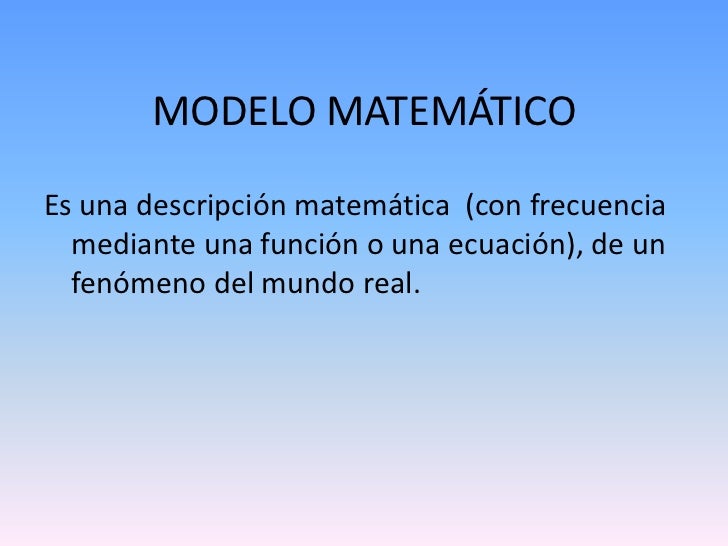 MODELO MATEMÁTICO

Es una descripción matemática (con frecuencia mediante una función o una ecuación), de un fenómeno del mundo real.